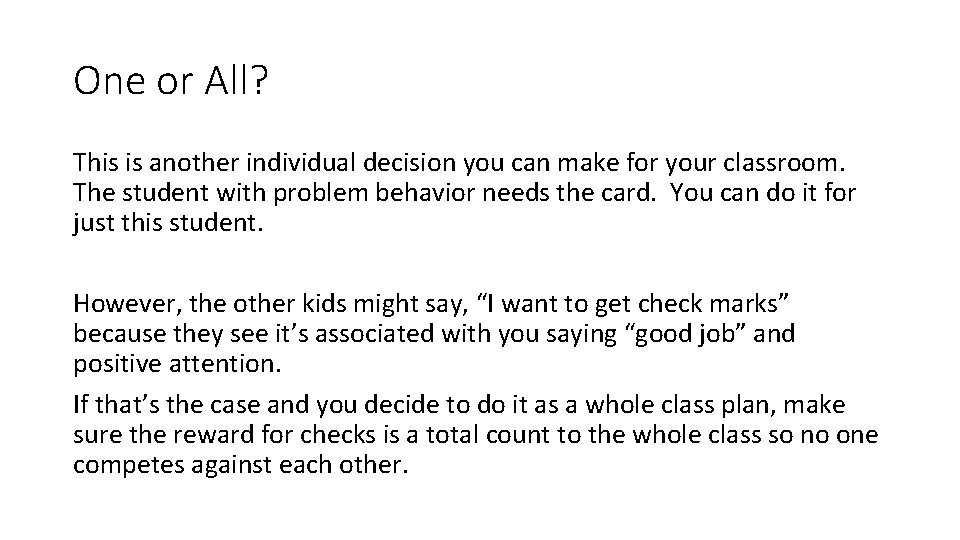 One or All?

This is another individual decision you can make for your classroom. The student with problem behavior needs the card. You can do it for just this student.

However, the other kids might say, "I want to get check marks" because they see it's associated with you saying "good job" and positive attention.

If that's the case and you decide to do it as a whole class plan, make sure the reward for checks is a total count to the whole class so no one competes against each other.